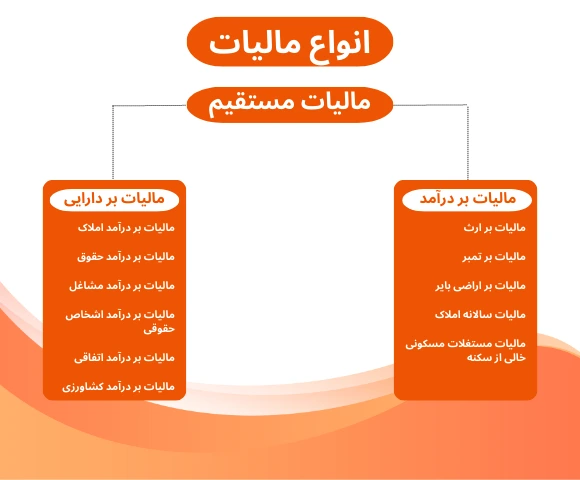 انواع مالیات

مالیات مستقیم

مالیات بر درآمد

مالیات بر ارث

مالیات بر تمبر

مالیات بر اراضی بایر

مالیات سالانه املاک

مالیات مستغلات مسکونی خالی از سکنه

مالیات بر دارایی

مالیات بر درآمد املاک

مالیات بر درآمد حقوق

مالیات بر درآمد مشاغل

مالیات بر درآمد اشخاص حقوقی

مالیات بر درآمد اتفاقی

مالیات بر درآمد کشاورزی